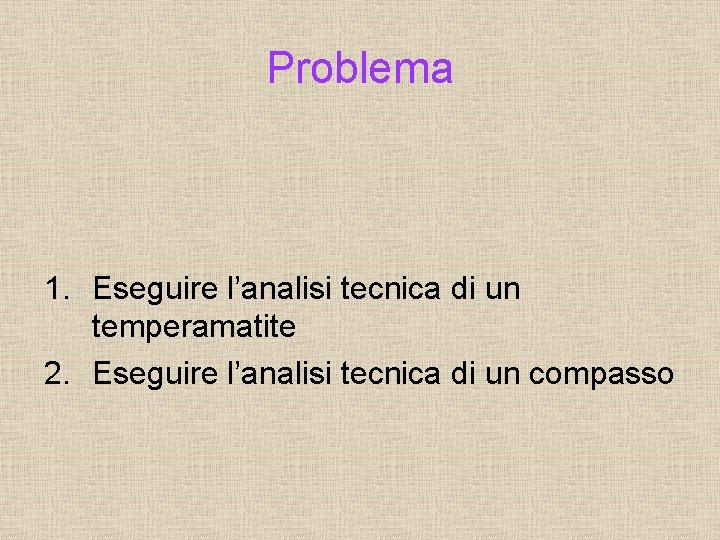 Problema

1. Eseguire l’analisi tecnica di un temperamatite
2. Eseguire l’analisi tecnica di un compasso